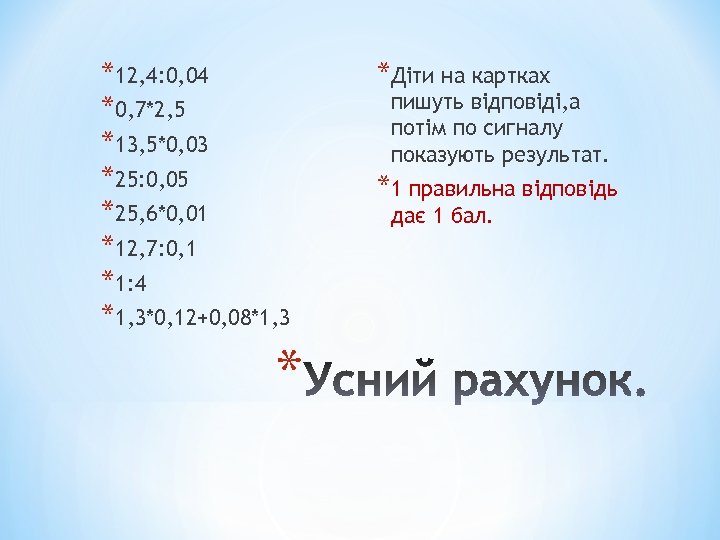 *12,4:0,04
*0,7*2,5
*13,5*0,03
*25:0,05
*25,6*0,01
*12,7:0,1
*1:4
*1,3*0,12+0,08*1,3

*Діти на картках пишуть відповіді,а потім по сигналу показують результат.
*1 правильна відповідь дає 1 бал.

*Усний рахунок.